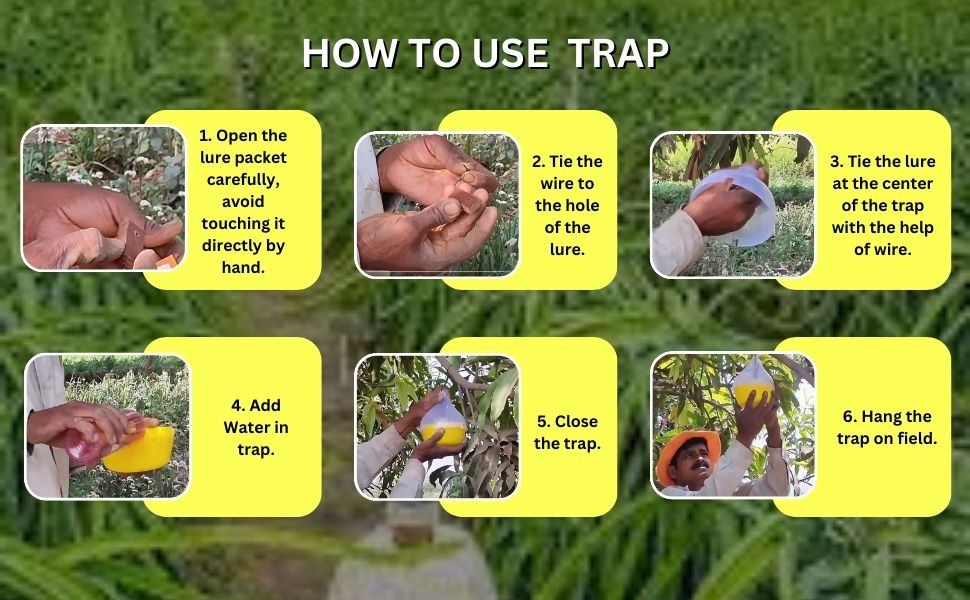 HOW TO USE  TRAP

1. Open the lure packet carefully, avoid touching it directly by hand.

2. Tie the wire to the hole of the lure.

3. Tie the lure at the center of the trap with the help of wire.

4. Add Water in trap.

5. Close the trap.

6. Hang the trap on field.